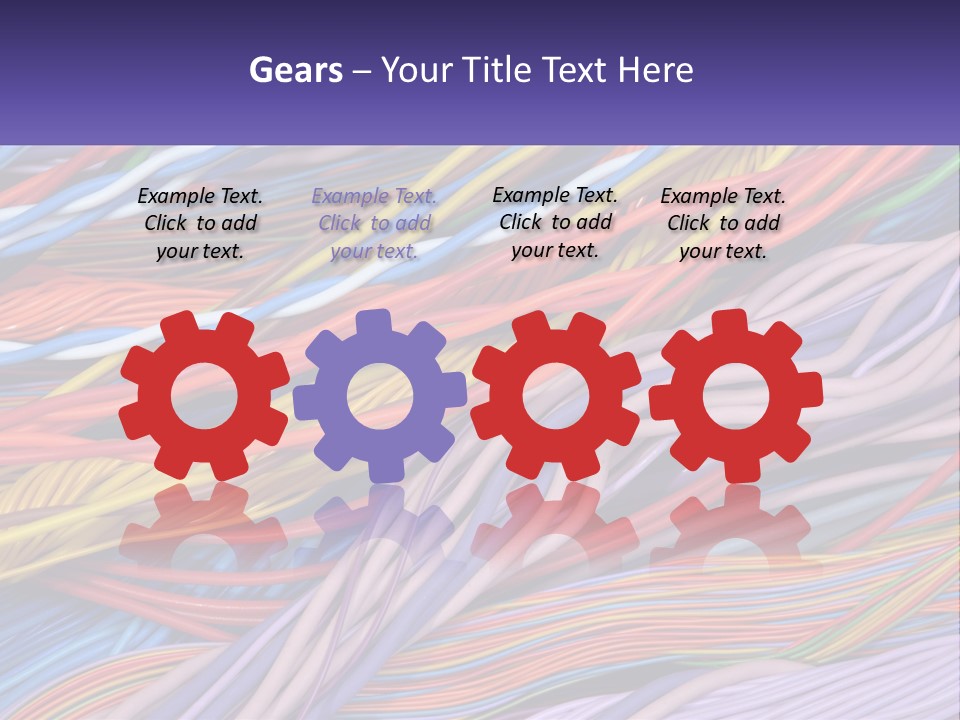 Gears – Your Title Text Here

Example Text. Click to add your text.

Example Text. Click to add your text.

Example Text. Click to add your text.

Example Text. Click to add your text.